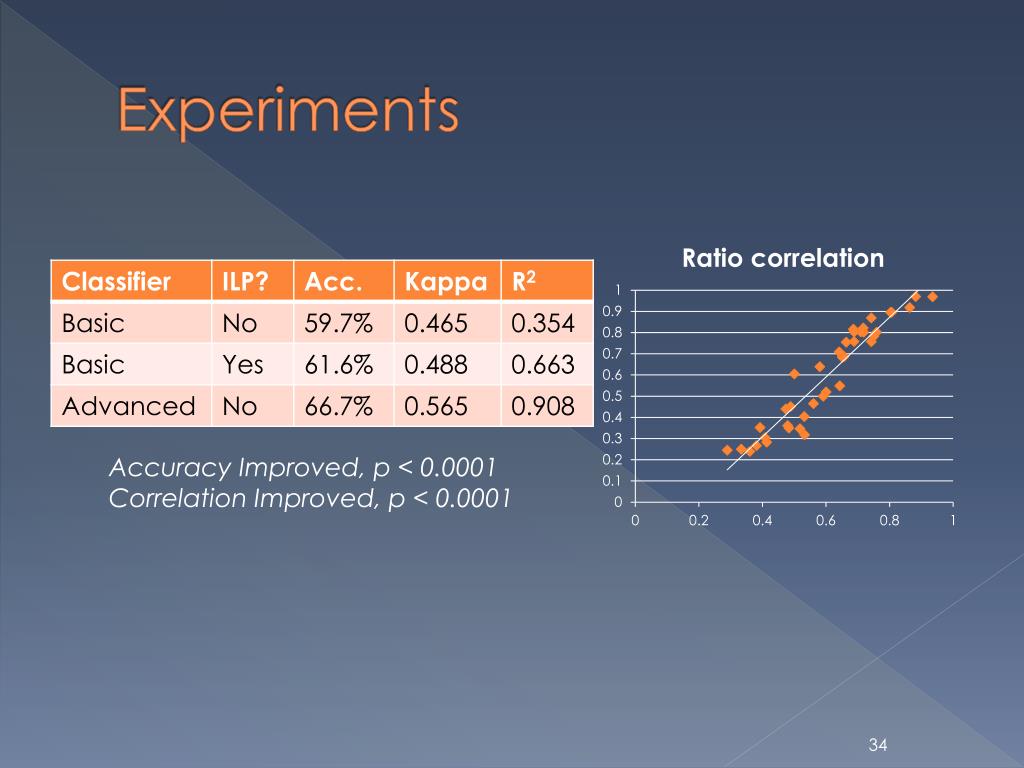 Experiments

| Classifier | ILP? | Acc. | Kappa | $R^2$ |
|---|---|---|---|---|
| Basic | No | 59.7% | 0.465 | 0.354 |
| Basic | Yes | 61.6% | 0.488 | 0.663 |
| Advanced | No | 66.7% | 0.565 | 0.908 |

Accuracy Improved, p < 0.0001
Correlation Improved, p < 0.0001

Ratio correlation

1
0.9
0.8
0.7
0.6
0.5
0.4
0.3
0.2
0.1
0

0 0.2 0.4 0.6 0.8 1

34